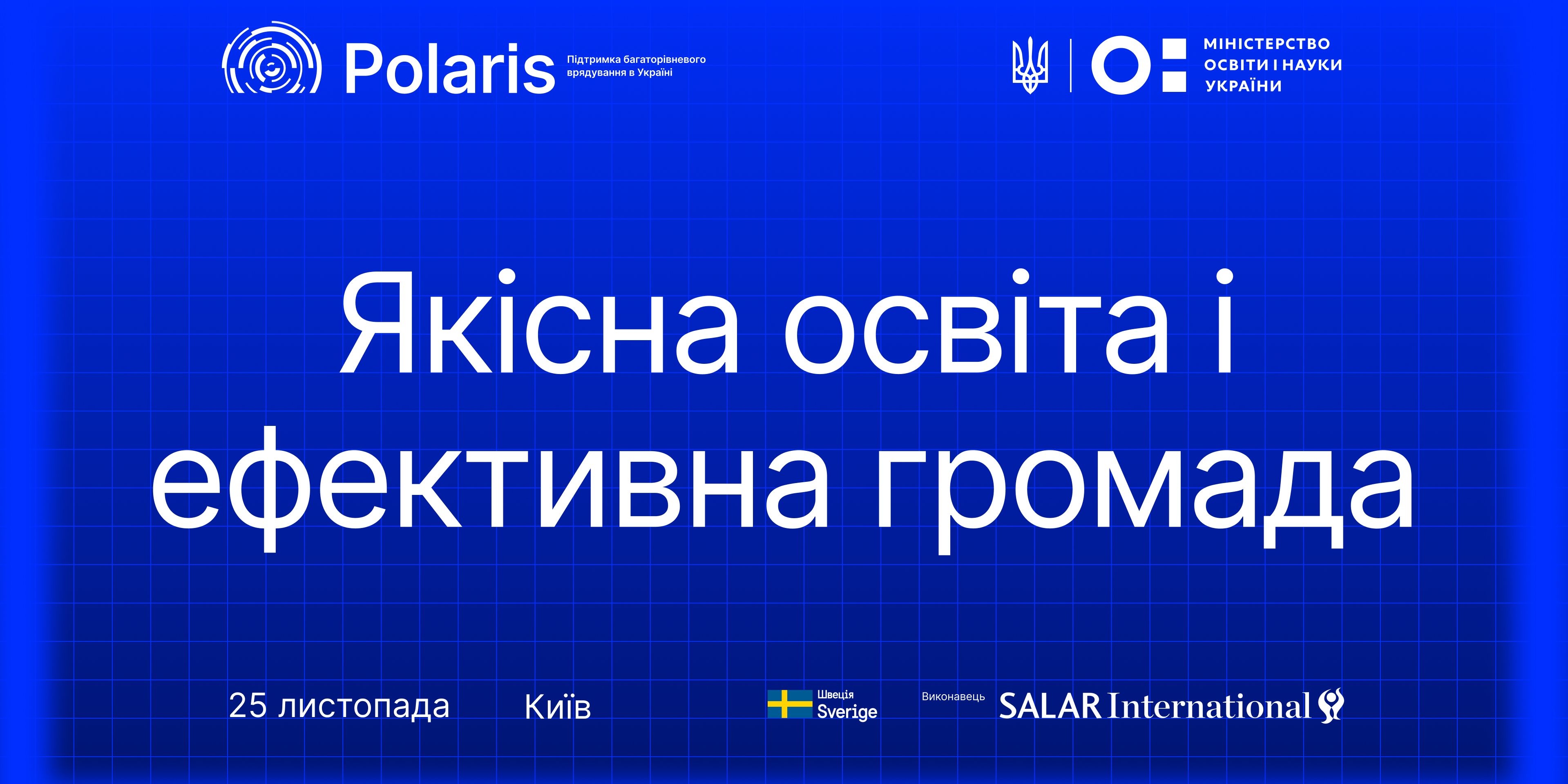 Polaris Підтримка багаторівневого врядування в Україні

МІНІСТЕРСТВО ОСВІТИ І НАУКИ УКРАЇНИ

Якісна освіта і ефективна громада

25 листопада

Київ

Швеція Sverige

Виконавець

SALAR International